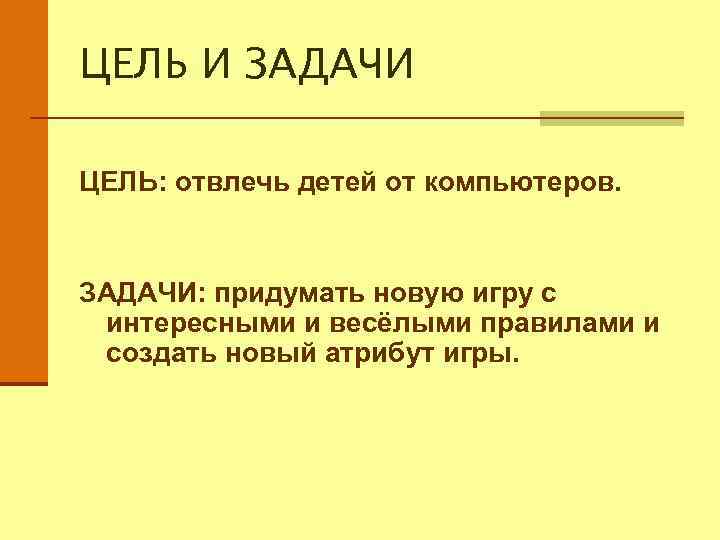 ЦЕЛЬ И ЗАДАЧИ

ЦЕЛЬ: отвлечь детей от компьютеров.

ЗАДАЧИ: придумать новую игру с интересными и весёлыми правилами и создать новый атрибут игры.